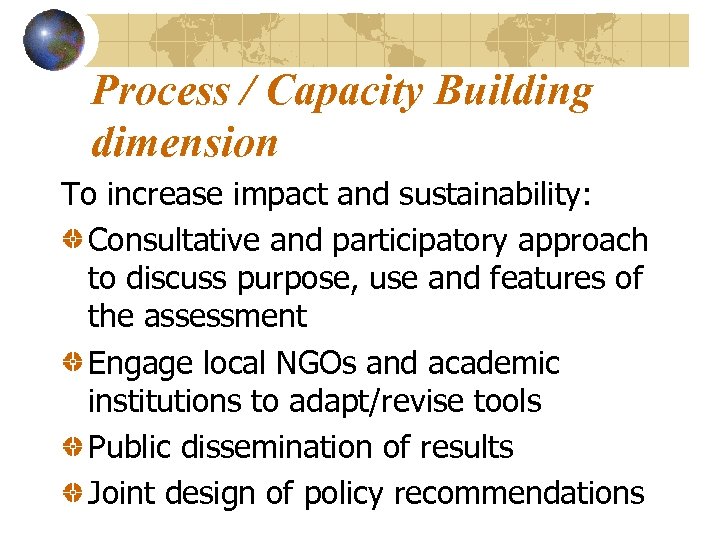 Process / Capacity Building dimension

To increase impact and sustainability:

Consultative and participatory approach to discuss purpose, use and features of the assessment

Engage local NGOs and academic institutions to adapt/revise tools

Public dissemination of results

Joint design of policy recommendations